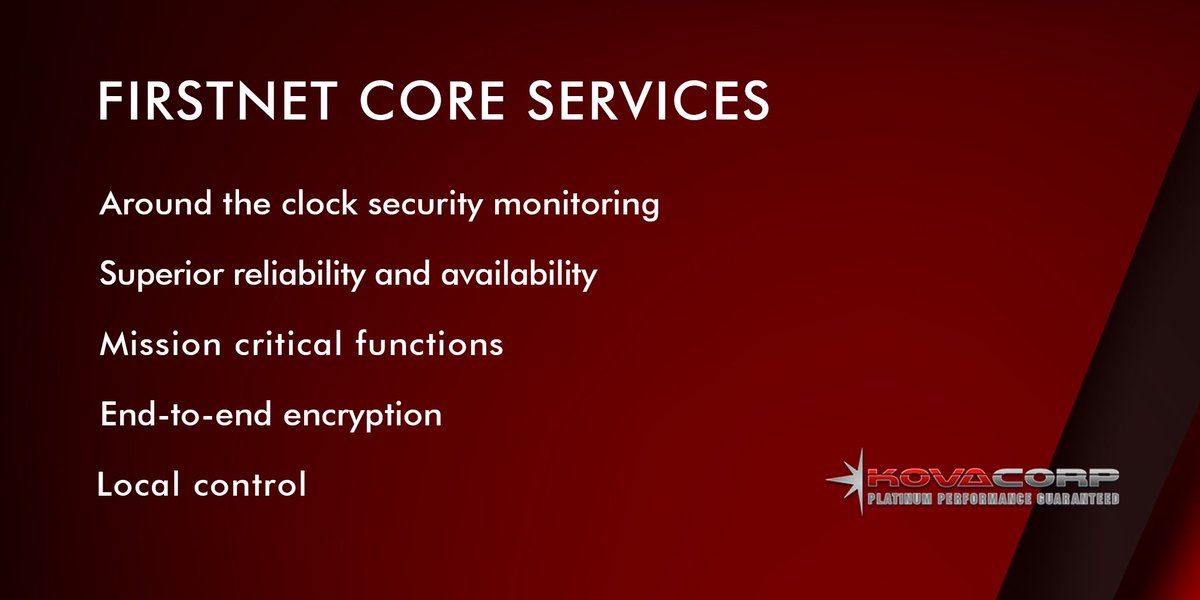 FIRSTNET CORE SERVICES

Around the clock security monitoring

Superior reliability and availability

Mission critical functions

End-to-end encryption

Local control

KOVACORP
PLATINUM PERFORMANCE GUARANTEED